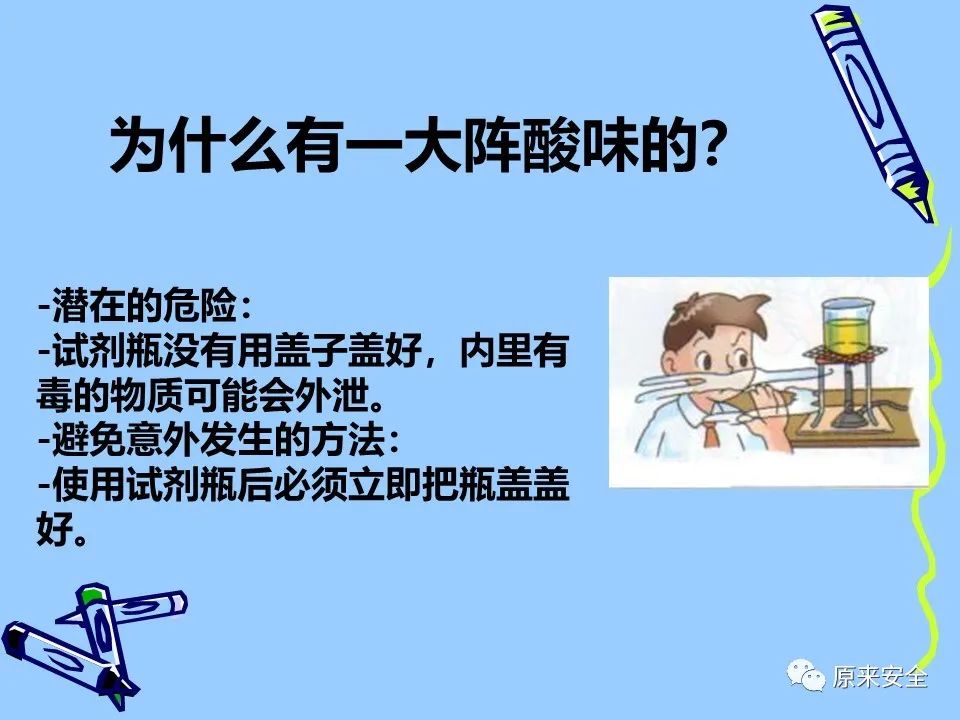 为什么有一大阵酸味的?

-潜在的危险:
-试剂瓶没有用盖子盖好，内里有毒的物质可能会外泄。
-避免意外发生的方法:
-使用试剂瓶后必须立即把瓶盖盖好。

原来安全